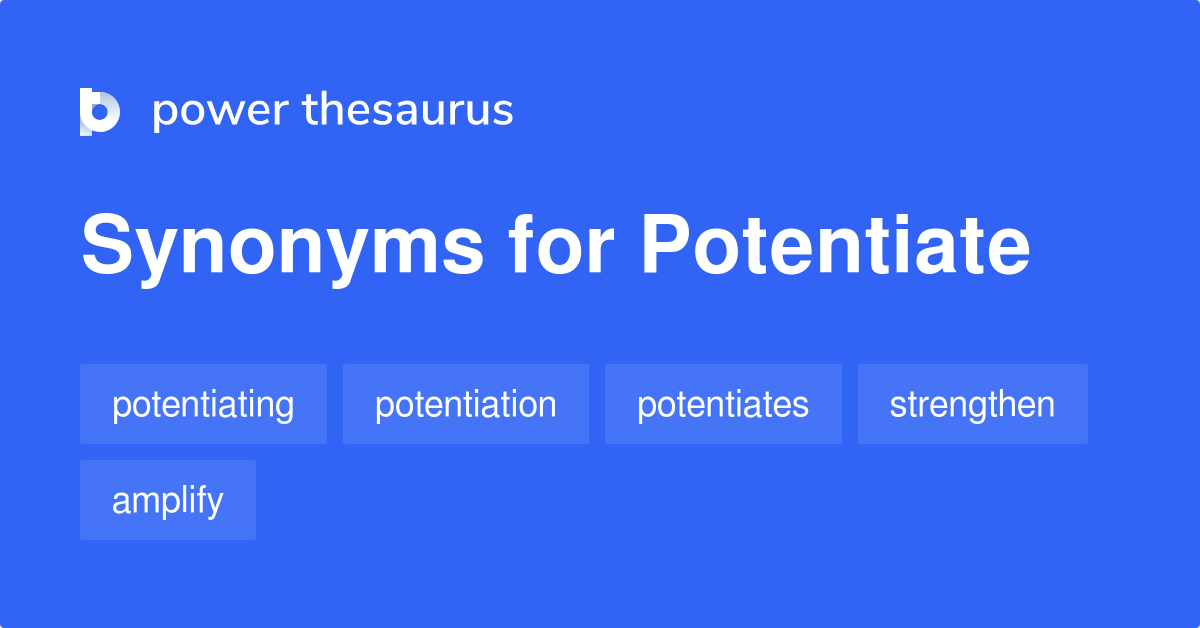 power thesaurus

Synonyms for Potentiate

potentiating
potentiation
potentiates
strengthen
amplify